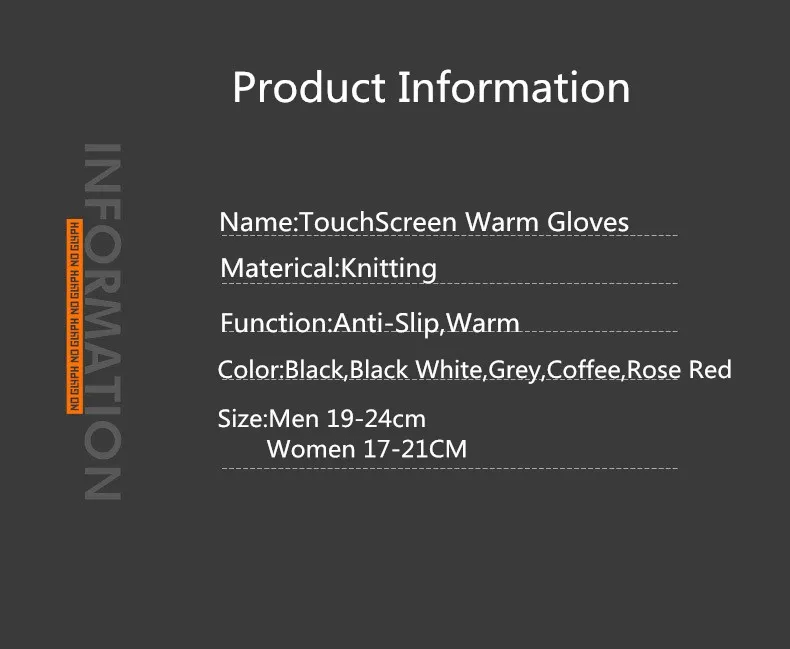 Product Information

INFORMATION

NO GLYPH NO GLYPH NO GLYPH NO GLYPH

Name:TouchScreen Warm Gloves

Materical:Knitting

Function:Anti-Slip,Warm

Color:Black,Black White,Grey,Coffee,Rose Red

Size:Men 19-24cm
Women 17-21CM